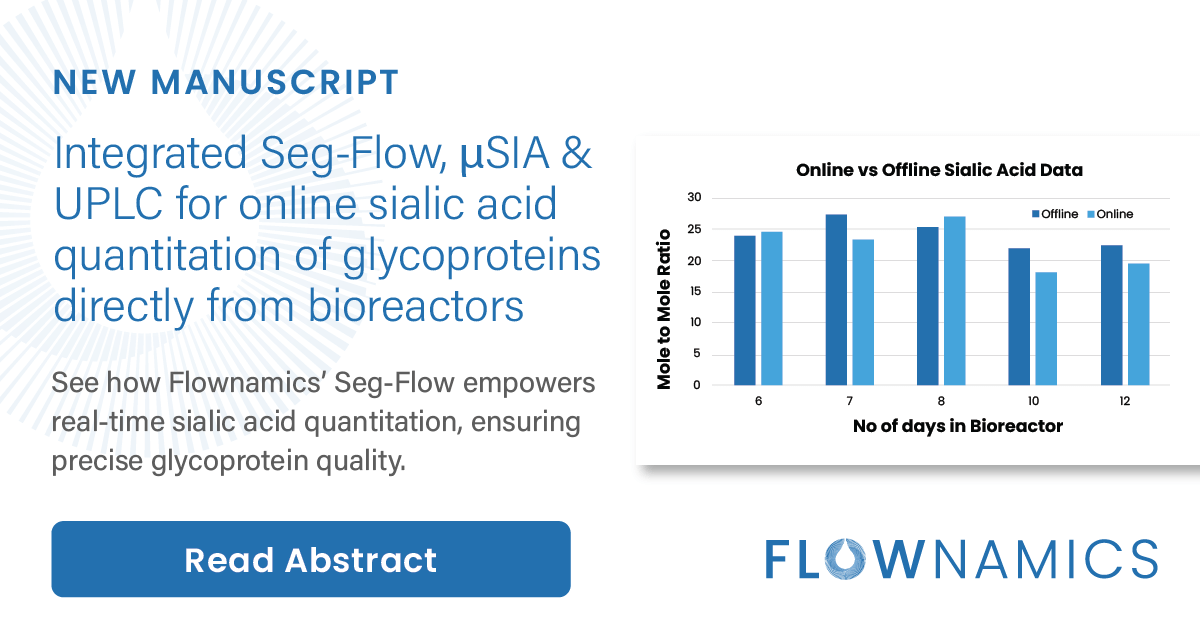 NEW MANUSCRIPT

Integrated Seg-Flow, µSIA & UPLC for online sialic acid quantitation of glycoproteins directly from bioreactors

See how Flownamics' Seg-Flow empowers real-time sialic acid quantitation, ensuring precise glycoprotein quality.

Read Abstract

Online vs Offline Sialic Acid Data

Offline Online

Mole to Mole Ratio

30
25
20
15
10
5
0

6 7 8 10 12

No of days in Bioreactor

FLOWNAMICS